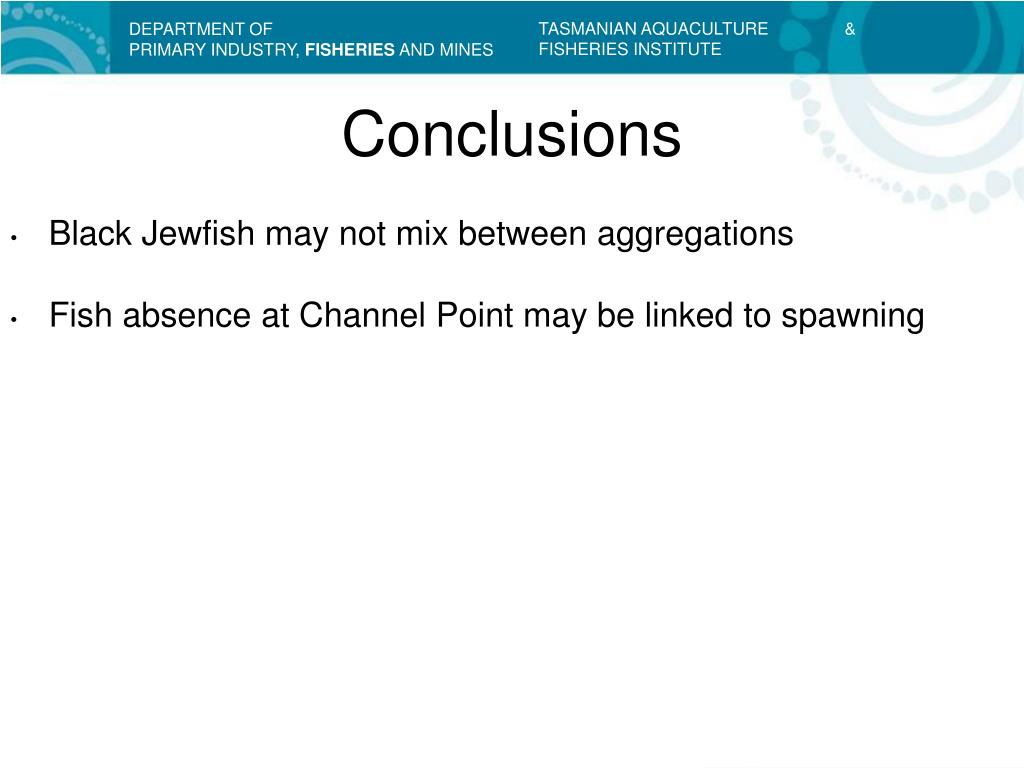 DEPARTMENT OF PRIMARY INDUSTRY, FISHERIES AND MINES

TASMANIAN AQUACULTURE & FISHERIES INSTITUTE

Conclusions

• Black Jewfish may not mix between aggregations

• Fish absence at Channel Point may be linked to spawning